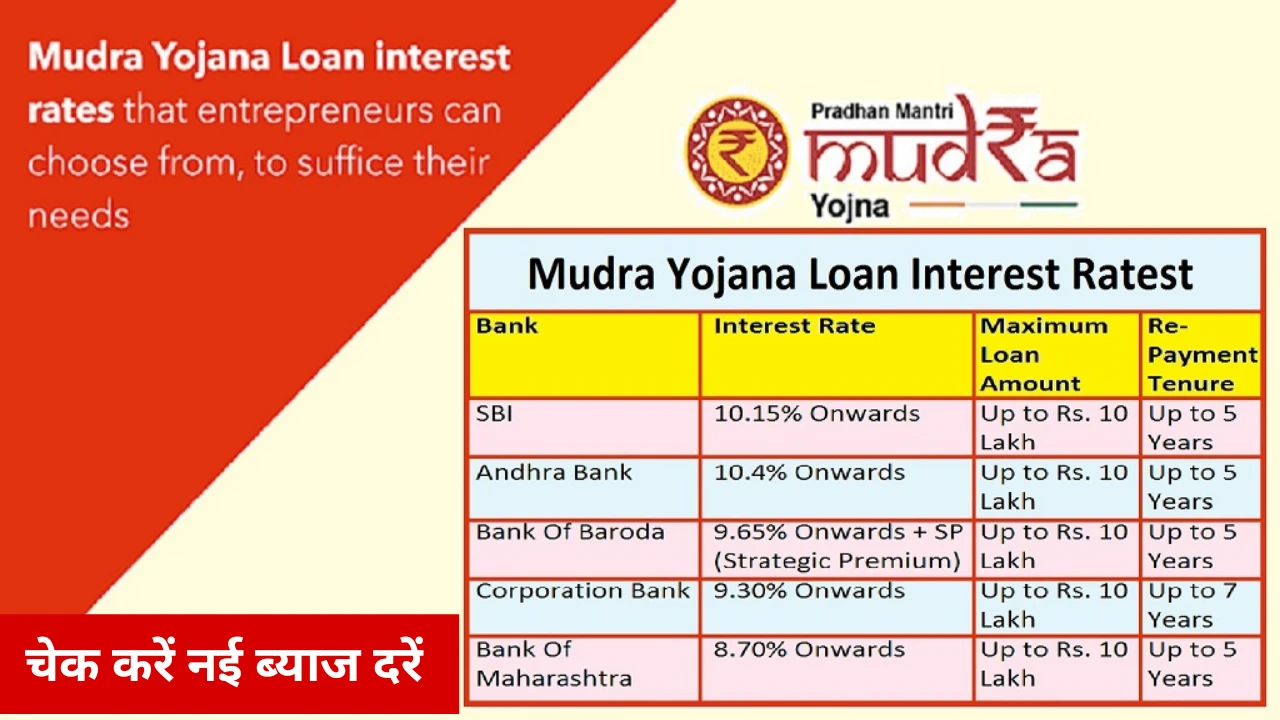 Mudra Yojana Loan interest rates that entrepreneurs can choose from, to suffice their needs

Pradhan Mantri
mudra
Yojna

Mudra Yojana Loan Interest Ratest

| Bank | Interest Rate | Maximum Loan Amount | Re-Payment Tenure |
|---|---|---|---|
| SBI | 10.15% Onwards | Up to Rs. 10 Lakh | Up to 5 Years |
| Andhra Bank | 10.4% Onwards | Up to Rs. 10 Lakh | Up to 5 Years |
| Bank Of Baroda | 9.65% Onwards + SP (Strategic Premium) | Up to Rs. 10 Lakh | Up to 5 Years |
| Corporation Bank | 9.30% Onwards | Up to Rs. 10 Lakh | Up to 7 Years |
| Bank Of Maharashtra | 8.70% Onwards | Up to Rs. 10 Lakh | Up to 5 Years |

चेक करें नई ब्याज दरें